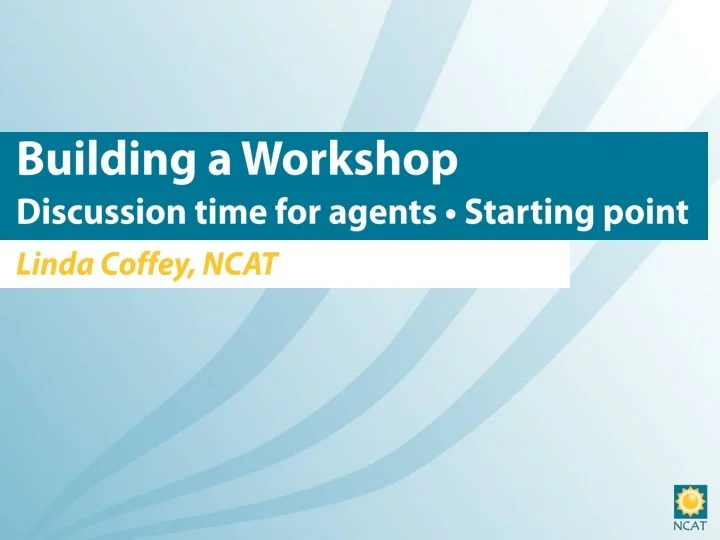 Building a Workshop
Discussion time for agents • Starting point

Linda Coffey, NCAT

NCAT